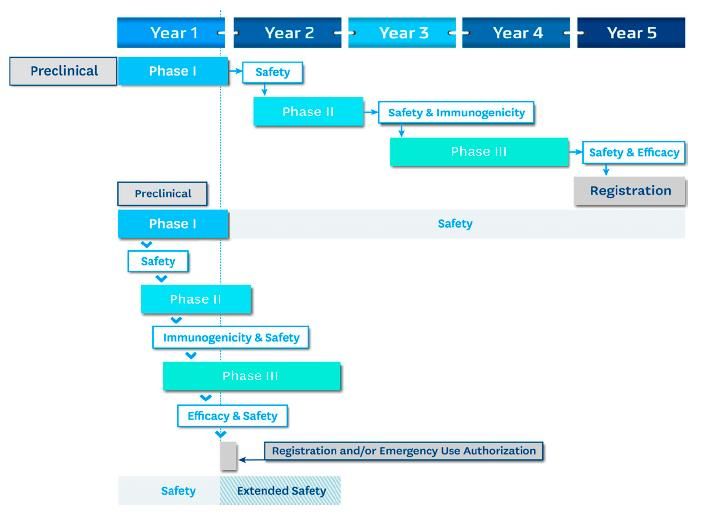 Year 1
Year 2
Year 3
Year 4
Year 5

Preclinical
Phase I
Safety
Phase II
Safety & Immunogenicity
Phase III
Safety & Efficacy
Registration

Preclinical
Phase I
Safety
Safety
Phase II
Immunogenicity & Safety
Phase III
Efficacy & Safety
Registration and/or Emergency Use Authorization
Safety
Extended Safety